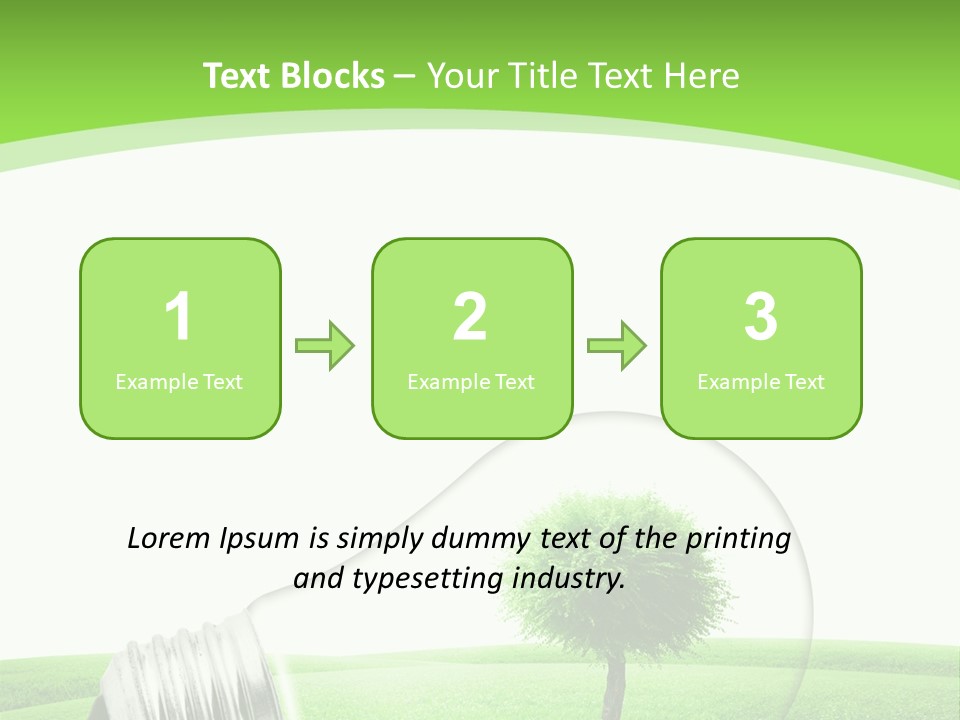 Text Blocks – Your Title Text Here

1
Example Text

2
Example Text

3
Example Text

Lorem Ipsum is simply dummy text of the printing and typesetting industry.